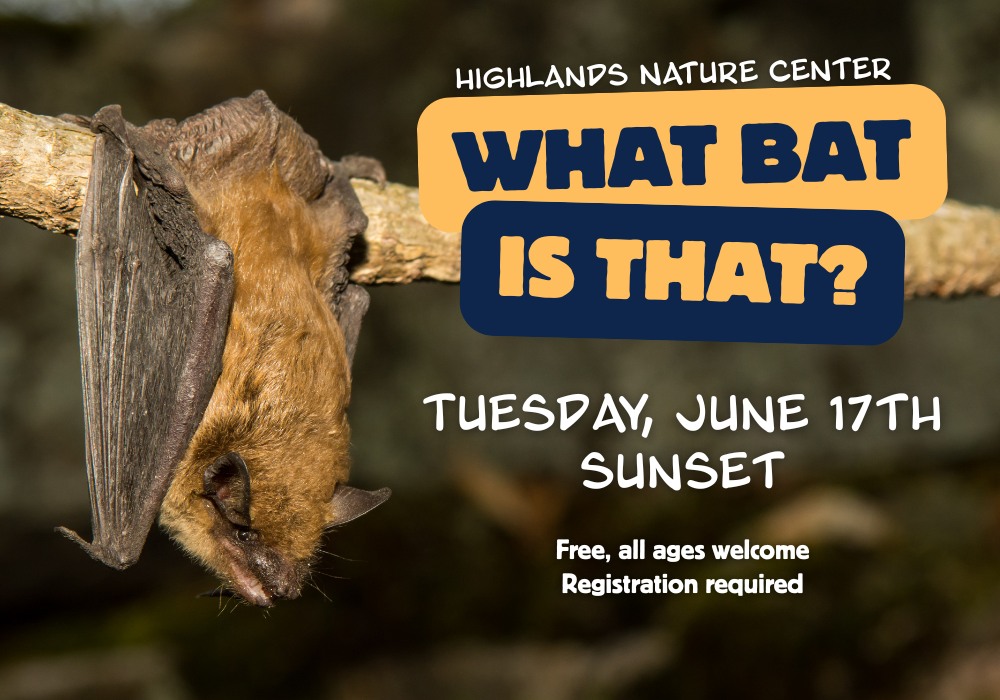 HIGHLANDS NATURE CENTER

WHAT BAT IS THAT?

TUESDAY, JUNE 17TH
SUNSET

Free, all ages welcome
Registration required